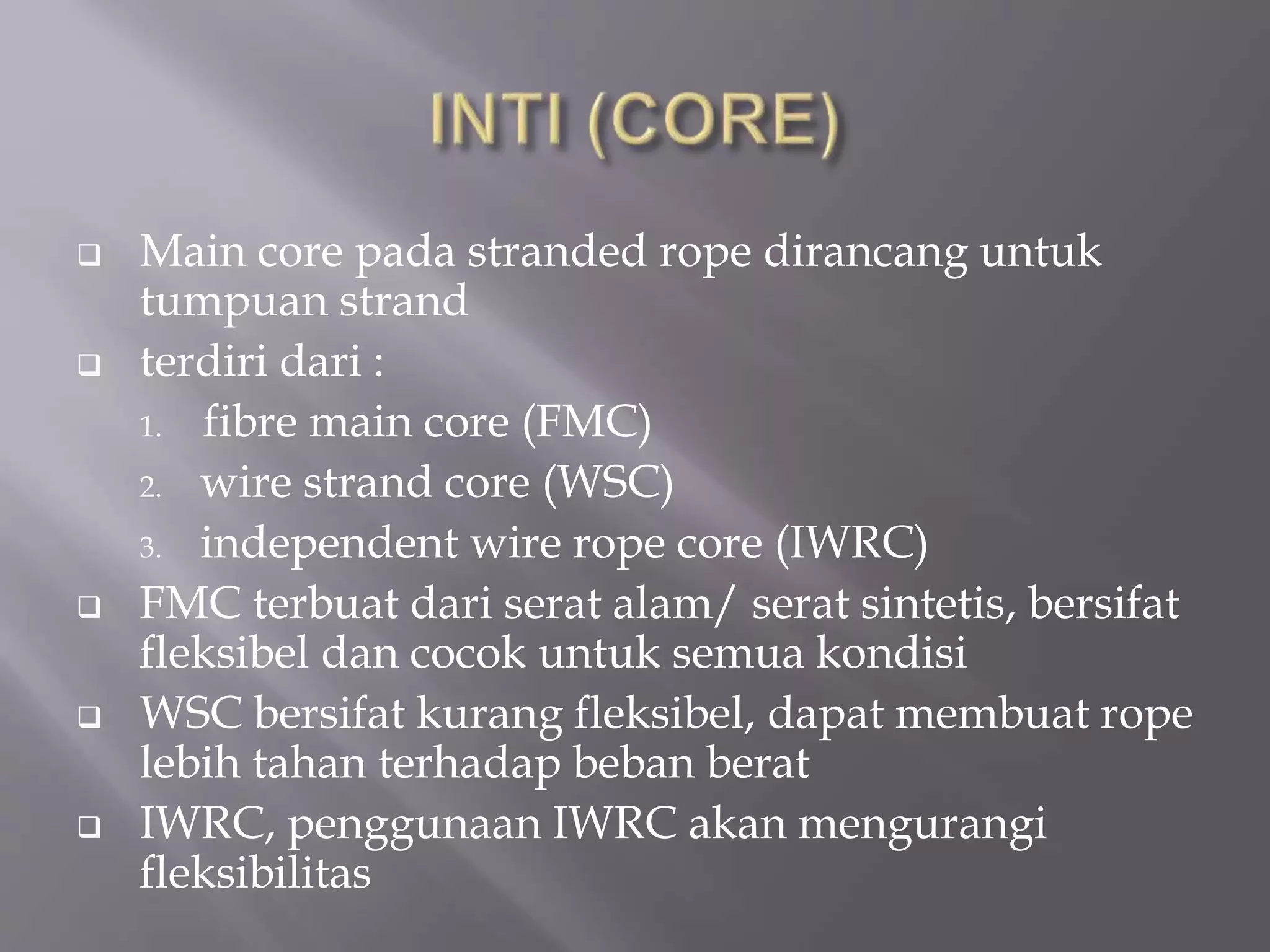 INTI (CORE)

❑ Main core pada stranded rope dirancang untuk tumpuan strand

❑ terdiri dari :

1. fibre main core (FMC)
2. wire strand core (WSC)
3. independent wire rope core (IWRC)

❑ FMC terbuat dari serat alam/ serat sintetis, bersifat fleksibel dan cocok untuk semua kondisi

❑ WSC bersifat kurang fleksibel, dapat membuat rope lebih tahan terhadap beban berat

❑ IWRC, penggunaan IWRC akan mengurangi fleksibilitas